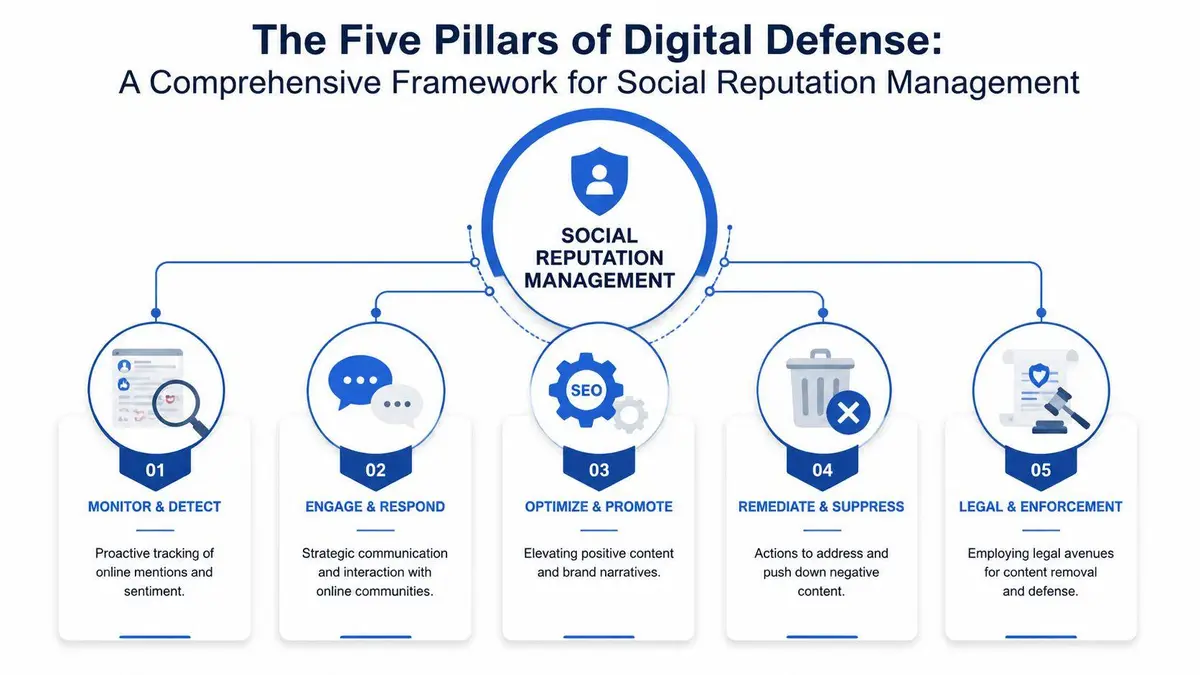 The Five Pillars of Digital Defense:
A Comprehensive Framework for Social Reputation Management

SOCIAL REPUTATION MANAGEMENT

SEO

01
MONITOR & DETECT
Proactive tracking of online mentions and sentiment.

02
ENGAGE & RESPOND
Strategic communication and interaction with online communities.

03
OPTIMIZE & PROMOTE
Elevating positive content and brand narratives.

04
REMEDIATE & SUPPRESS
Actions to address and push down negative content.

05
LEGAL & ENFORCEMENT
Employing legal avenues for content removal and defense.